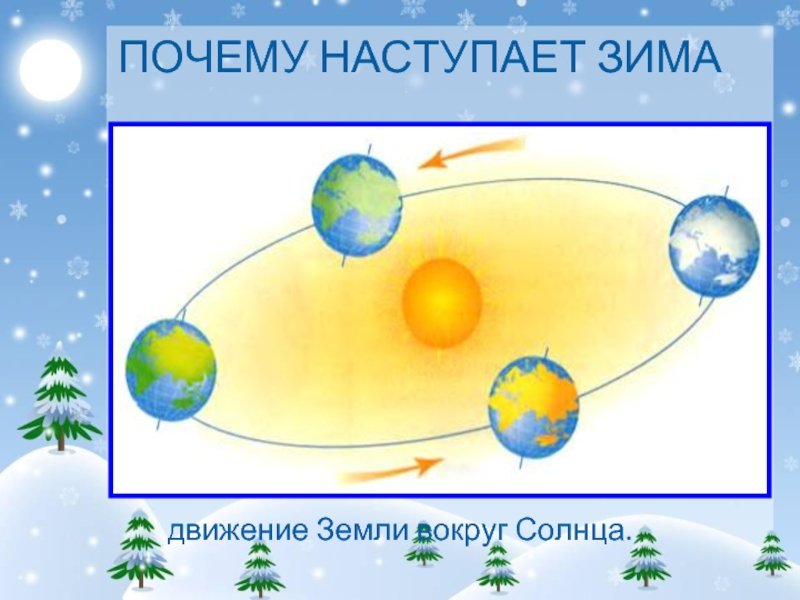 ПОЧЕМУ НАСТУПАЕТ ЗИМА

движение Земли вокруг Солнца.